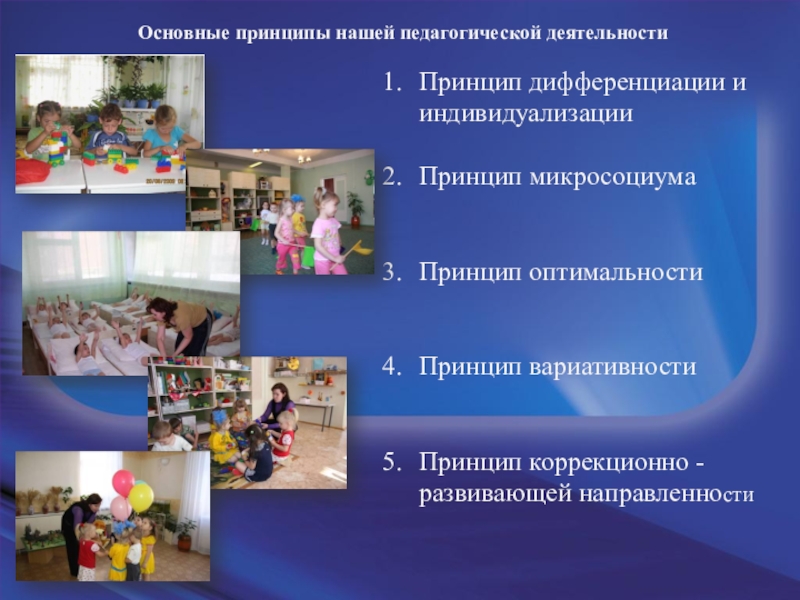 Основные принципы нашей педагогической деятельности

1. Принцип дифференциации и индивидуализации

2. Принцип микросоциума

3. Принцип оптимальности

4. Принцип вариативности

5. Принцип коррекционно - развивающей направленности